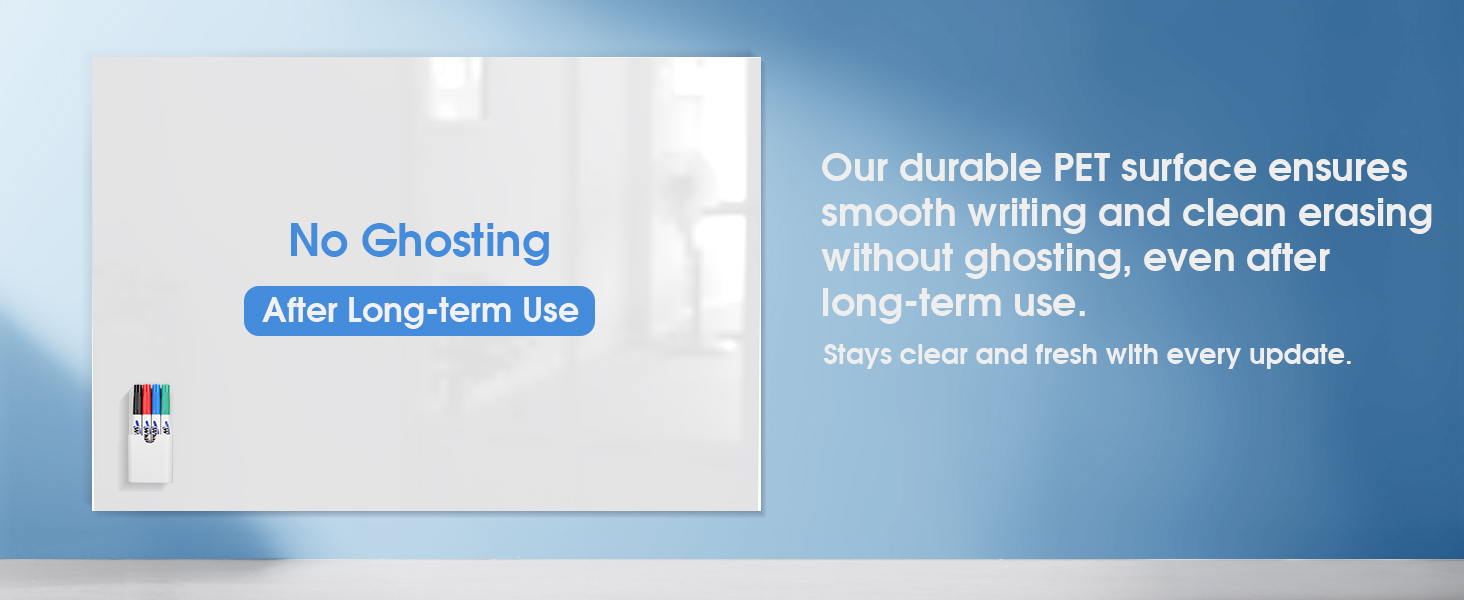 No Ghosting

After Long-term Use

Our durable PET surface ensures smooth writing and clean erasing without ghosting, even after long-term use.

Stays clear and fresh with every update.